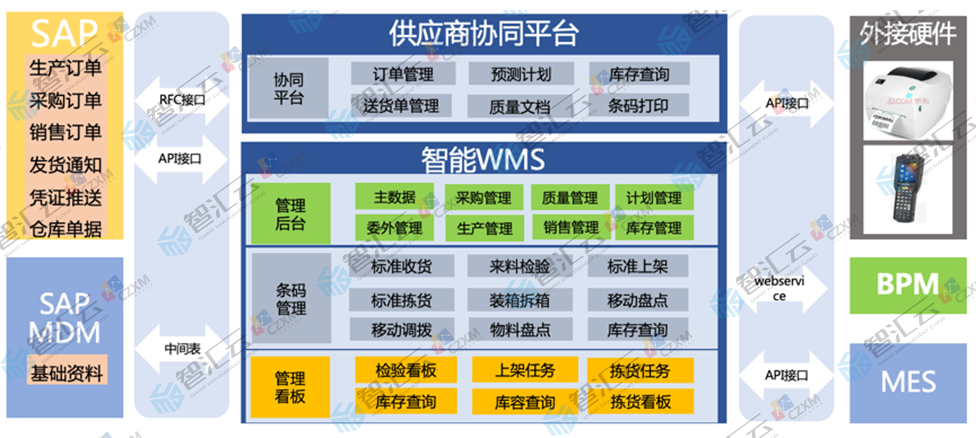 SAP
生产订单
采购订单
销售订单
发货通知
凭证推送
仓库单据

SAP MDM
基础资料

RFC接口
API接口
中间表

供应商协同平台
协同平台
订单管理
预测计划
库存查询
送货单管理
质量文档
条码打印

智能WMS
管理后台
主数据
采购管理
质量管理
计划管理
委外管理
生产管理
销售管理
库存管理

条码管理
标准收货
来料检验
标准上架
标准拣货
装箱拆箱
移动盘点
移动调拨
物料盘点
库存查询

管理看板
检验看板
上架任务
拣货任务
库存查询
库容查询
拣货看板

API接口
webservice
API接口

外接硬件
BPM
MES

智汇云 CZXM